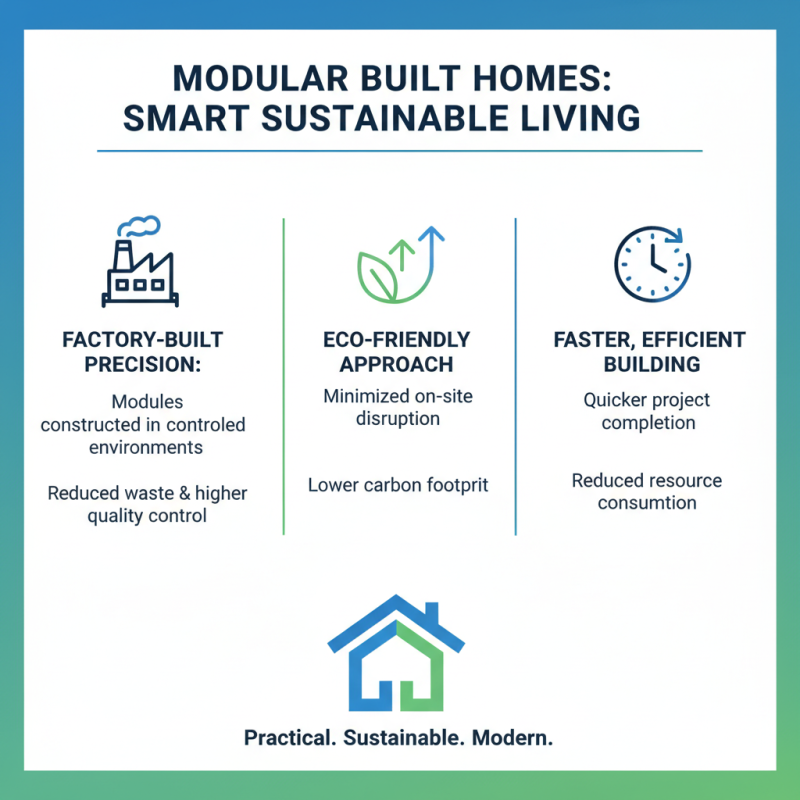 MODULAR BUILT HOMES: SMART SUSTAINABLE LIVING

FACTORY-BUILT PRECISION:

Modules constructed in controled environments

Reduced waste & higher quality control

ECO-FRIENDLY APPROACH

Minimized on-site disruption

Lower carbon footprit

FASTER, EFFICIENT BUILDING

Quicker project completion

Reduced resource consumtion

Practical. Sustainable. Modern.